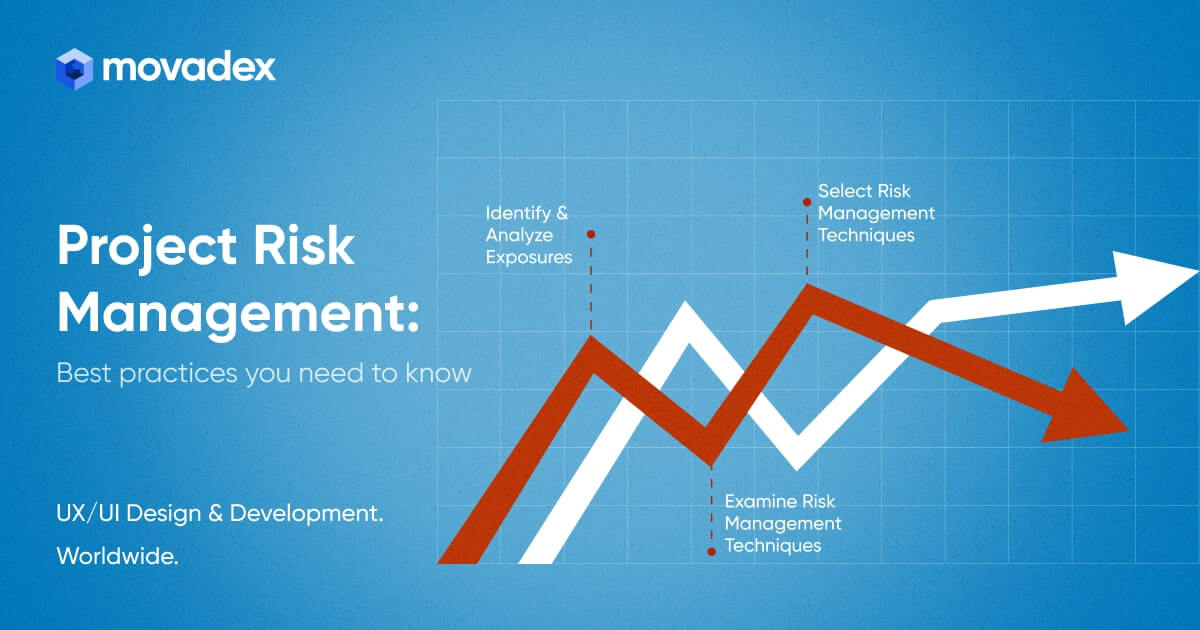 movadex

Project Risk Management:

Best practices you need to know

UX/UI Design & Development.

Worldwide.

Identify & Analyze Exposures

Select Risk Management Techniques

Examine Risk Management Techniques